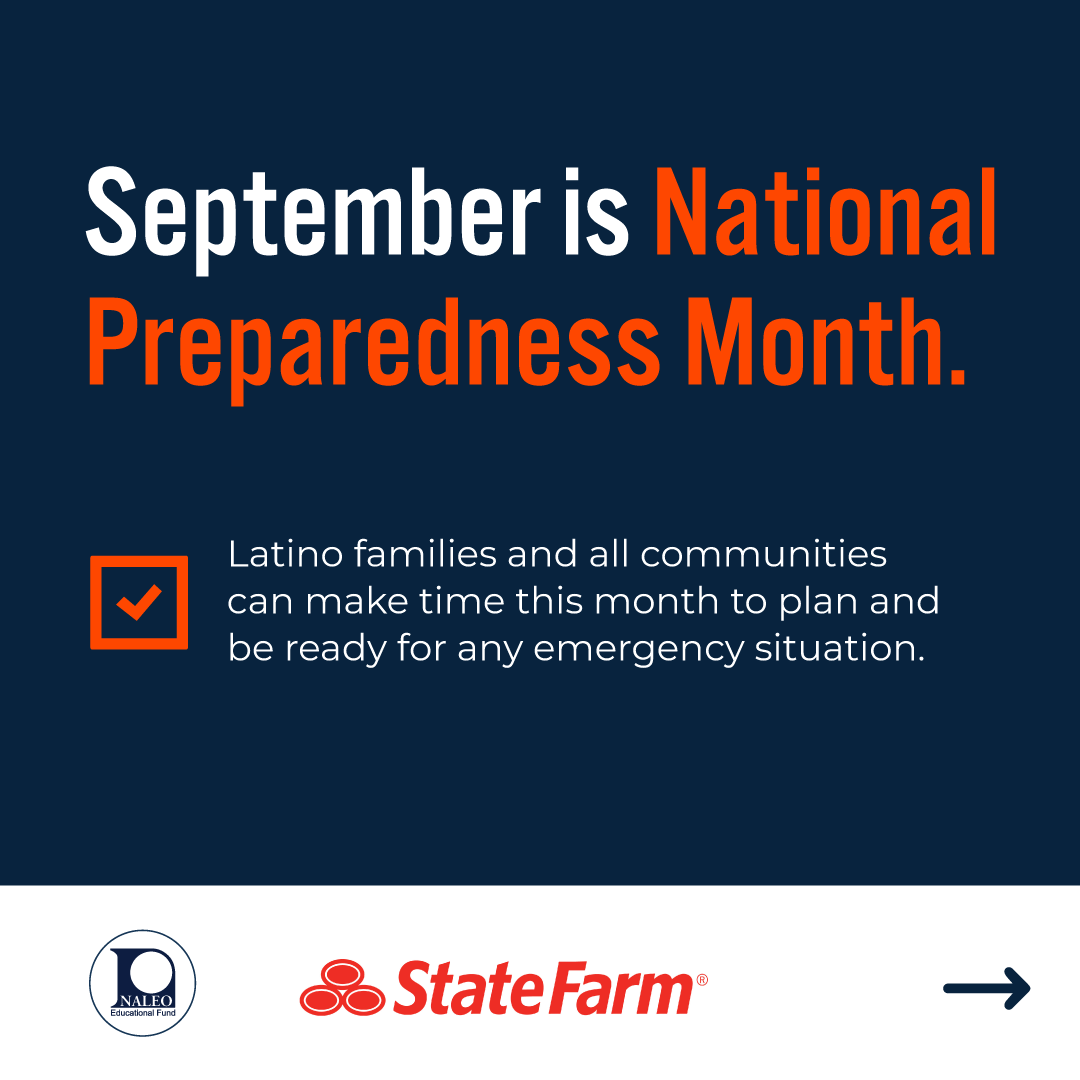 September is National Preparedness Month.

Latino families and all communities can make time this month to plan and be ready for any emergency situation.

NALEO Educational Fund

State Farm®